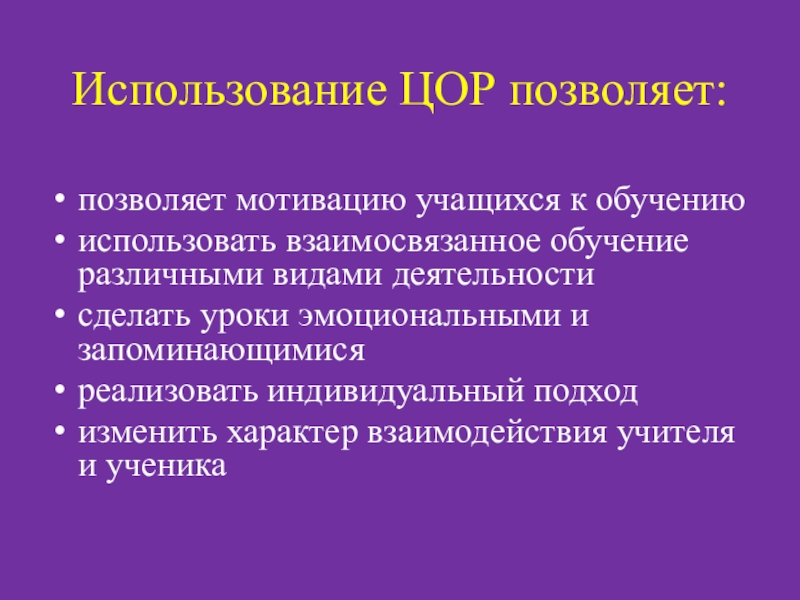 Использование ЦОР позволяет:

• позволяет мотивацию учащихся к обучению
• использовать взаимосвязанное обучение различными видами деятельности
• сделать уроки эмоциональными и запоминающимися
• реализовать индивидуальный подход
• изменить характер взаимодействия учителя и ученика